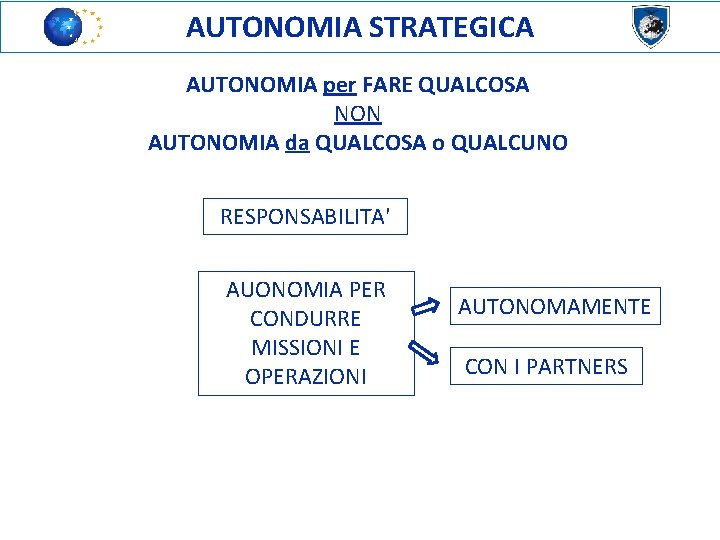 AUTONOMIA STRATEGICA

AUTONOMIA per FARE QUALCOSA
NON
AUTONOMIA da QUALCOSA o QUALCUNO

RESPONSABILITA'

AUONOMIA PER CONDURRE MISSIONI E OPERAZIONI

AUTONOMAMENTE

CON I PARTNERS